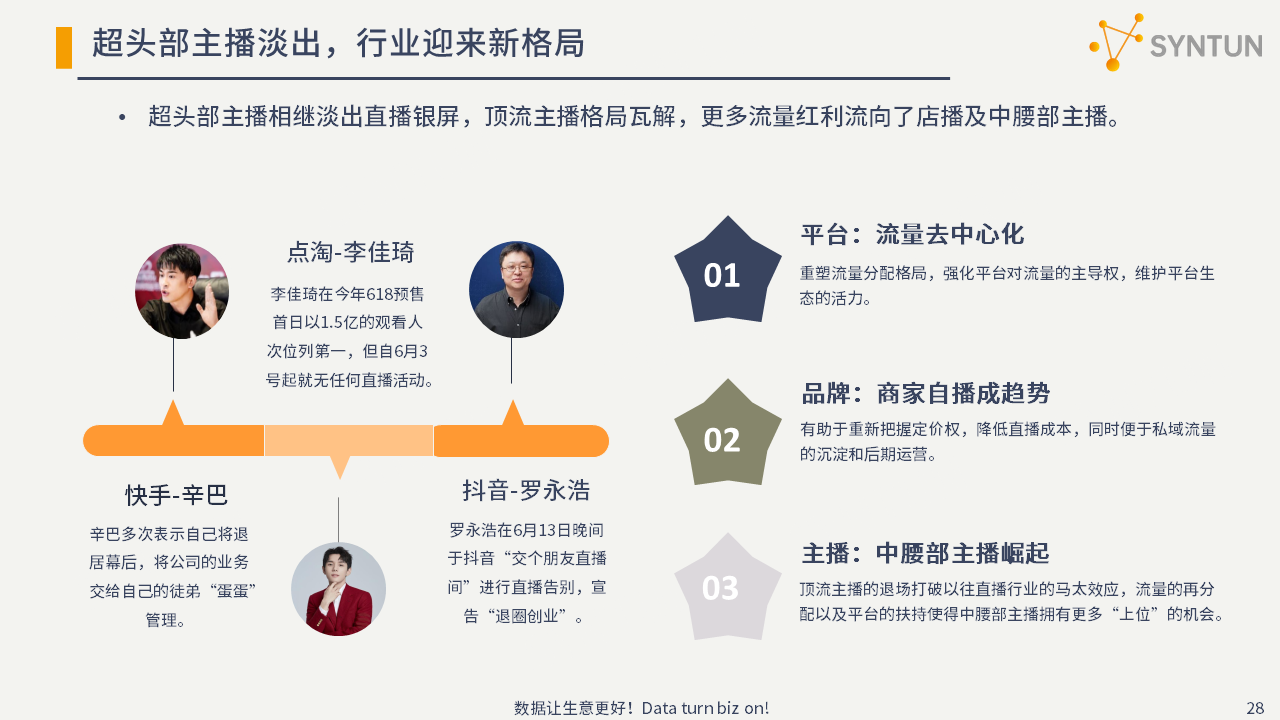 超头部主播淡出，行业迎来新格局

SYNTUN

• 超头部主播相继淡出直播银屏，顶流主播格局瓦解，更多流量红利流向了店播及中腰部主播。

点淘-李佳琦

李佳琦在今年618预售首日以1.5亿的观看人次位列第一，但自6月3号起就无任何直播活动。

快手-辛巴

辛巴多次表示自己将退居幕后，将公司的业务交给自己的徒弟“蛋蛋”管理。

抖音-罗永浩

罗永浩在6月13日晚间于抖音“交个朋友直播间”进行直播告别，宣告“退圈创业”。

01

平台：流量去中心化

重塑流量分配格局，强化平台对流量的主导权，维护平台生态的活力。

02

品牌：商家自播成趋势

有助于重新把握定价权，降低直播成本，同时便于私域流量的沉淀和后期运营。

03

主播：中腰部主播崛起

顶流主播的退场打破以往直播行业的马太效应，流量的再分配以及平台的扶持使得中腰部主播拥有更多“上位”的机会。

数据让生意更好！Data turn biz on!

28